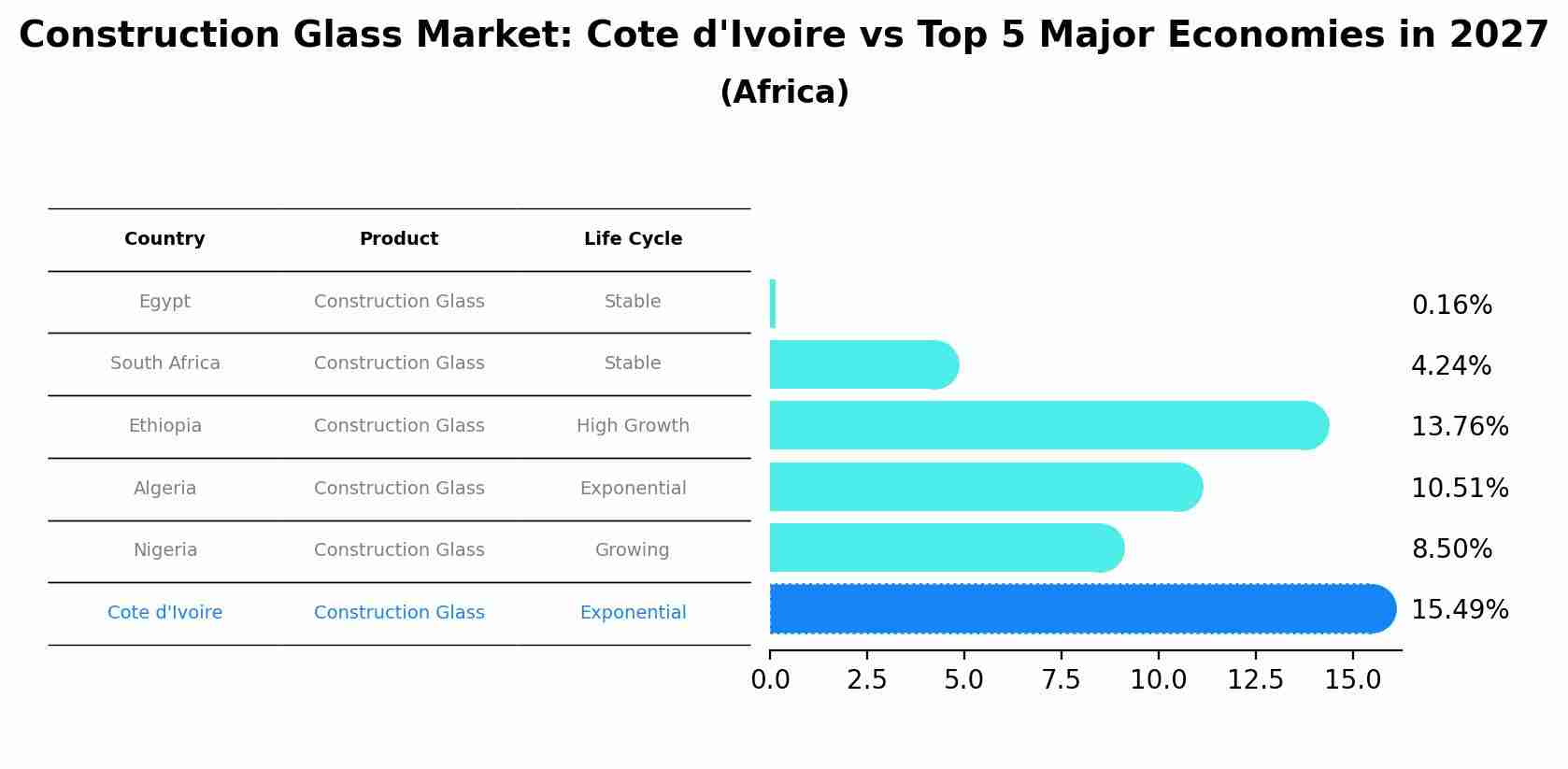 Construction Glass Market: Cote d'Ivoire vs Top 5 Major Economies in 2027
(Africa)

| Country | Product | Life Cycle |
|---|---|---|
| Egypt | Construction Glass | Stable |
| South Africa | Construction Glass | Stable |
| Ethiopia | Construction Glass | High Growth |
| Algeria | Construction Glass | Exponential |
| Nigeria | Construction Glass | Growing |
| Cote d'Ivoire | Construction Glass | Exponential |

0.16%
4.24%
13.76%
10.51%
8.50%
15.49%

0.0 2.5 5.0 7.5 10.0 12.5 15.0